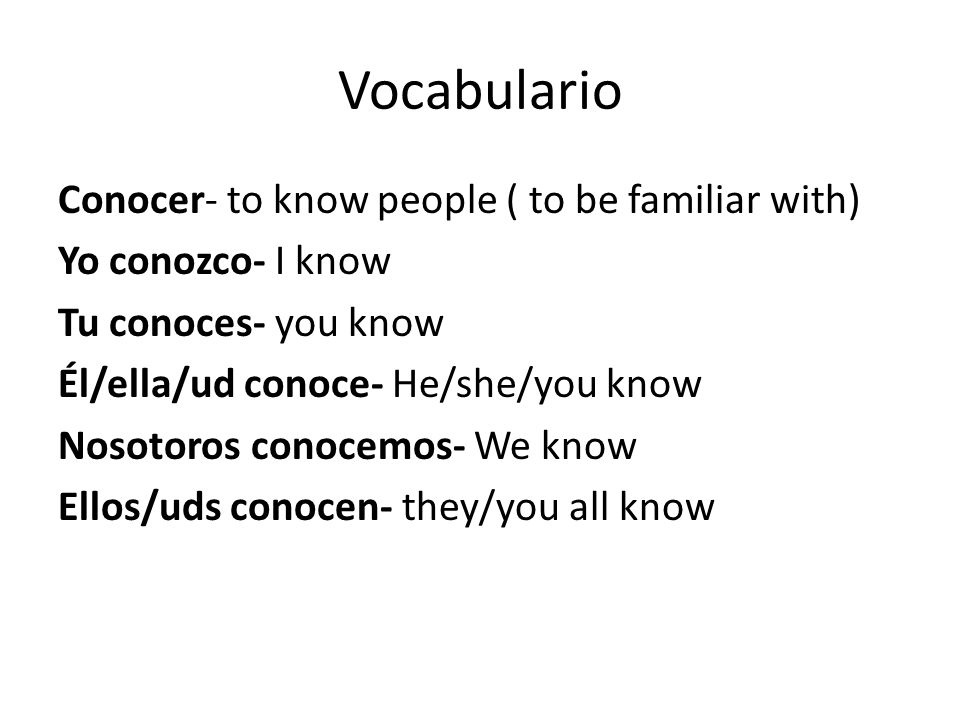 Vocabulario

Conocer- to know people ( to be familiar with)

Yo conozco- I know

Tu conoces- you know

Él/ella/ud conoce- He/she/you know

Nosotoros conocemos- We know

Ellos/uds conocen- they/you all know